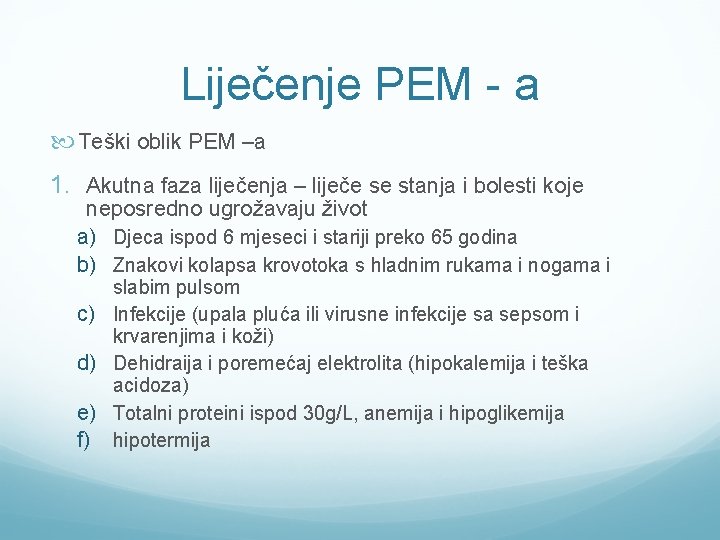 Liječenje PEM - a

Teški oblik PEM –a

1. Akutna faza liječenja – liječe se stanja i bolesti koje neposredno ugrožavaju život
a) Djeca ispod 6 mjeseci i stariji preko 65 godina
b) Znakovi kolapsa krovotoka s hladnim rukama i nogama i slabim pulsom
c) Infekcije (upala pluća ili virusne infekcije sa sepsom i krvarenjima i koži)
d) Dehidraija i poremećaj elektrolita (hipokalemija i teška acidoza)
e) Totalni proteini ispod 30g/L, anemija i hipoglikemija
f) hipotermija